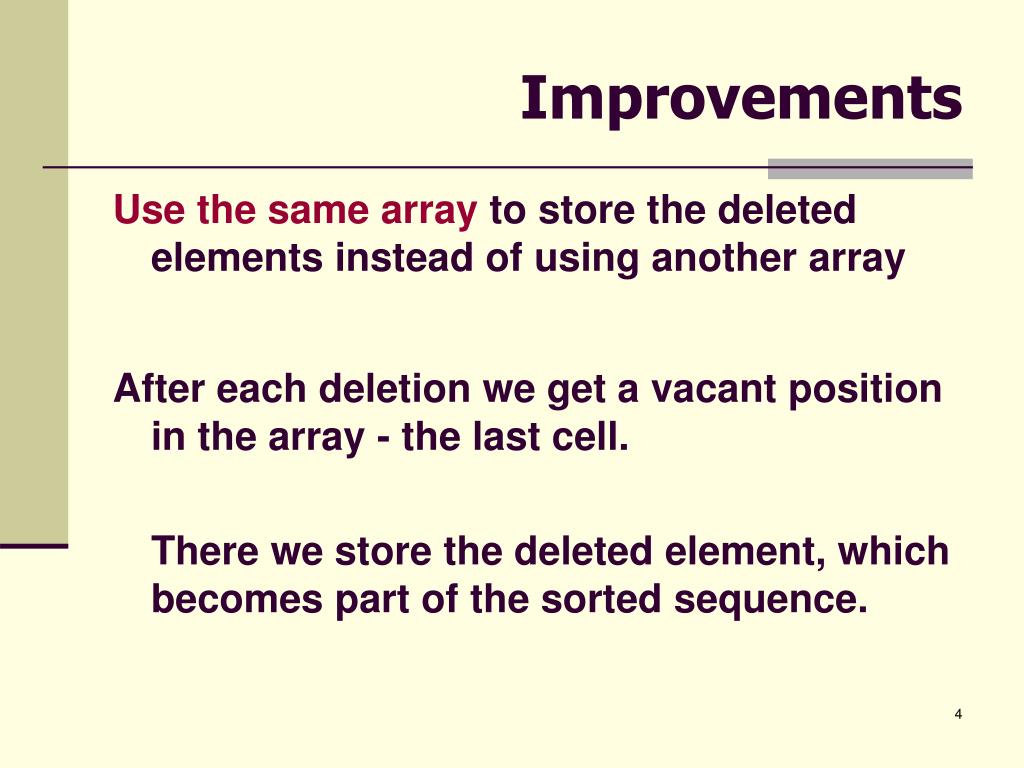 Improvements

Use the same array to store the deleted elements instead of using another array

After each deletion we get a vacant position in the array - the last cell.

There we store the deleted element, which becomes part of the sorted sequence.

4